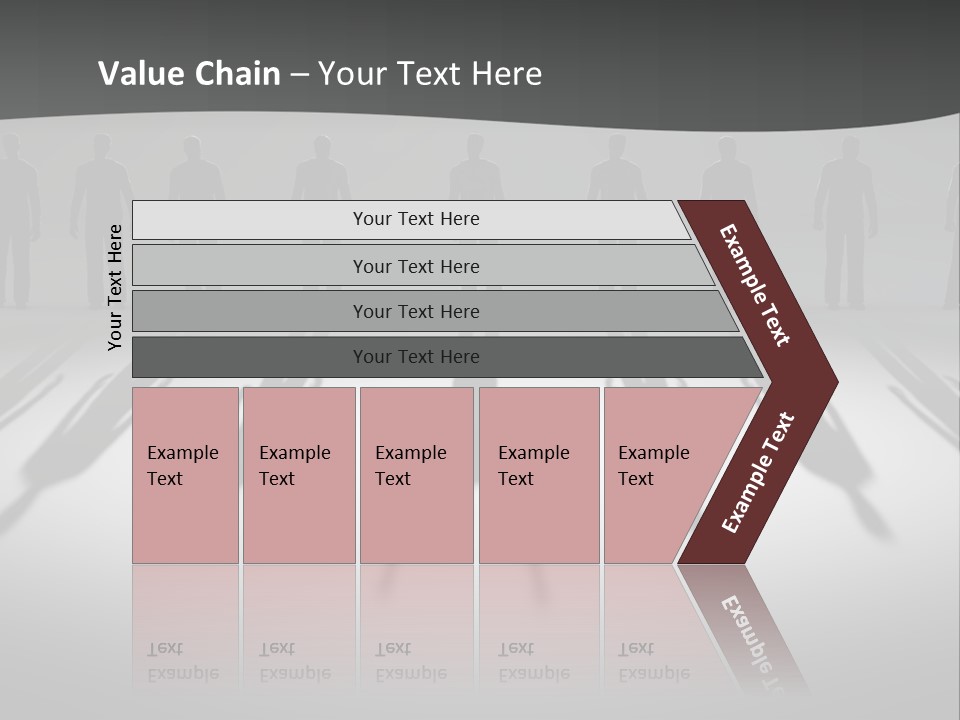 Value Chain – Your Text Here

Your Text Here

Your Text Here

Your Text Here

Your Text Here

Your Text Here

Example Text

Example Text

Example Text

Example Text

Example Text

Example Text

Example Text